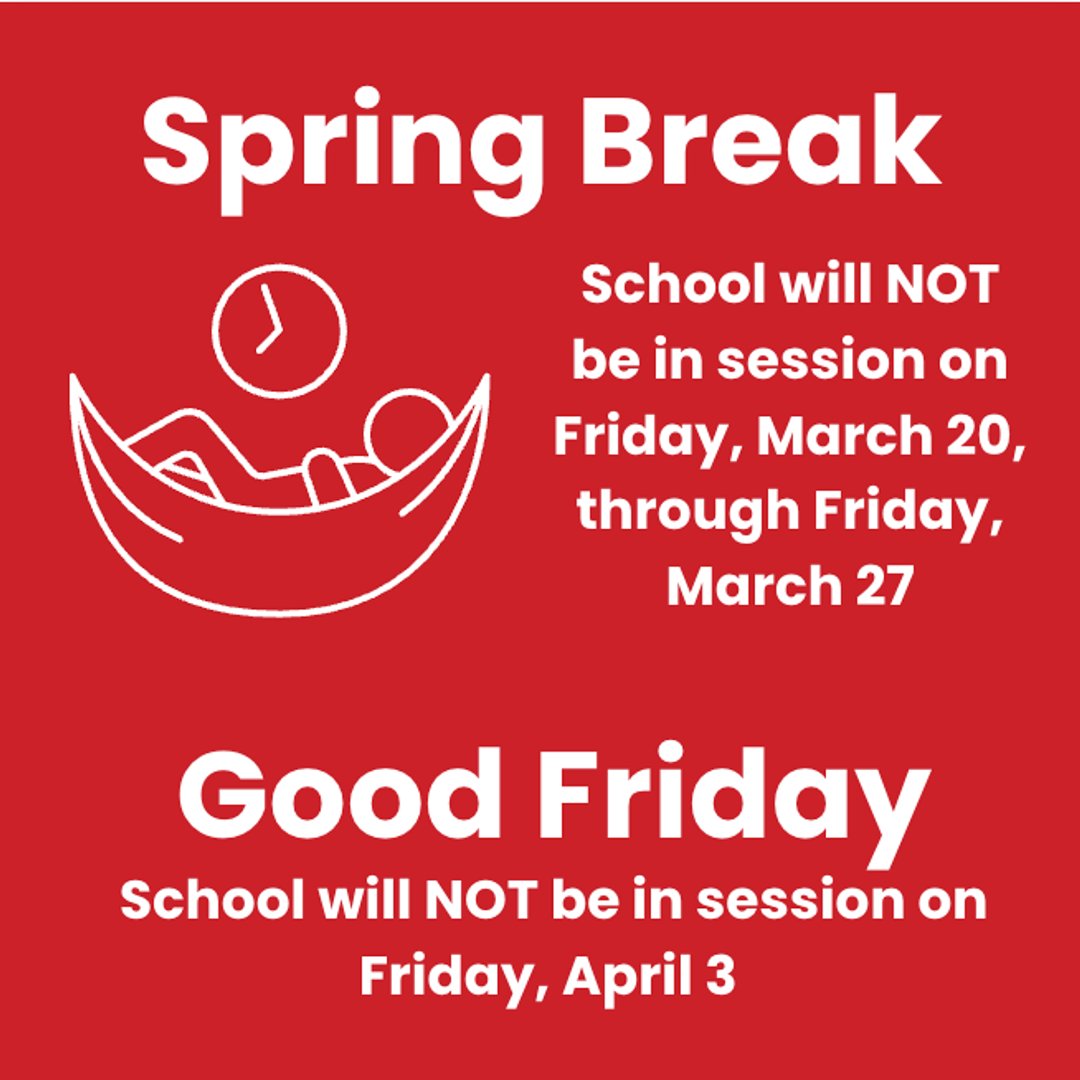 Spring Break

School will NOT be in session on Friday, March 20, through Friday, March 27

Good Friday

School will NOT be in session on Friday, April 3